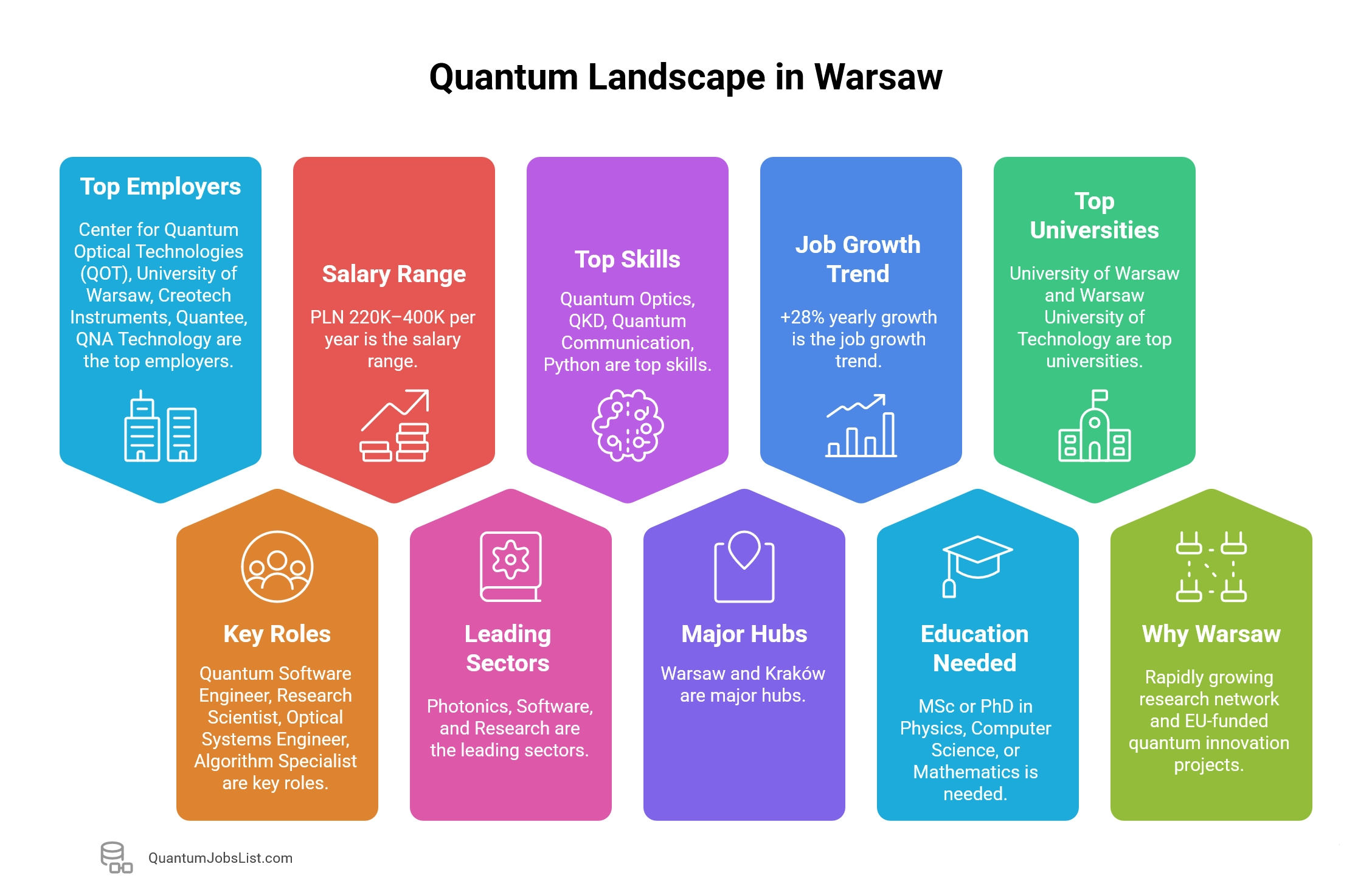 Quantum Landscape in Warsaw

Top Employers

Center for Quantum Optical Technologies (QOT), University of Warsaw, Creotech Instruments, Quantee, QNA Technology are the top employers.

Salary Range

PLN 220K–400K per year is the salary range.

Top Skills

Quantum Optics, QKD, Quantum Communication, Python are top skills.

Job Growth Trend

+28% yearly growth is the job growth trend.

Top Universities

University of Warsaw and Warsaw University of Technology are top universities.

Key Roles

Quantum Software Engineer, Research Scientist, Optical Systems Engineer, Algorithm Specialist are key roles.

Leading Sectors

Photonics, Software, and Research are the leading sectors.

Major Hubs

Warsaw and Kraków are major hubs.

Education Needed

MSc or PhD in Physics, Computer Science, or Mathematics is needed.

Why Warsaw

Rapidly growing research network and EU-funded quantum innovation projects.

QuantumJobsList.com